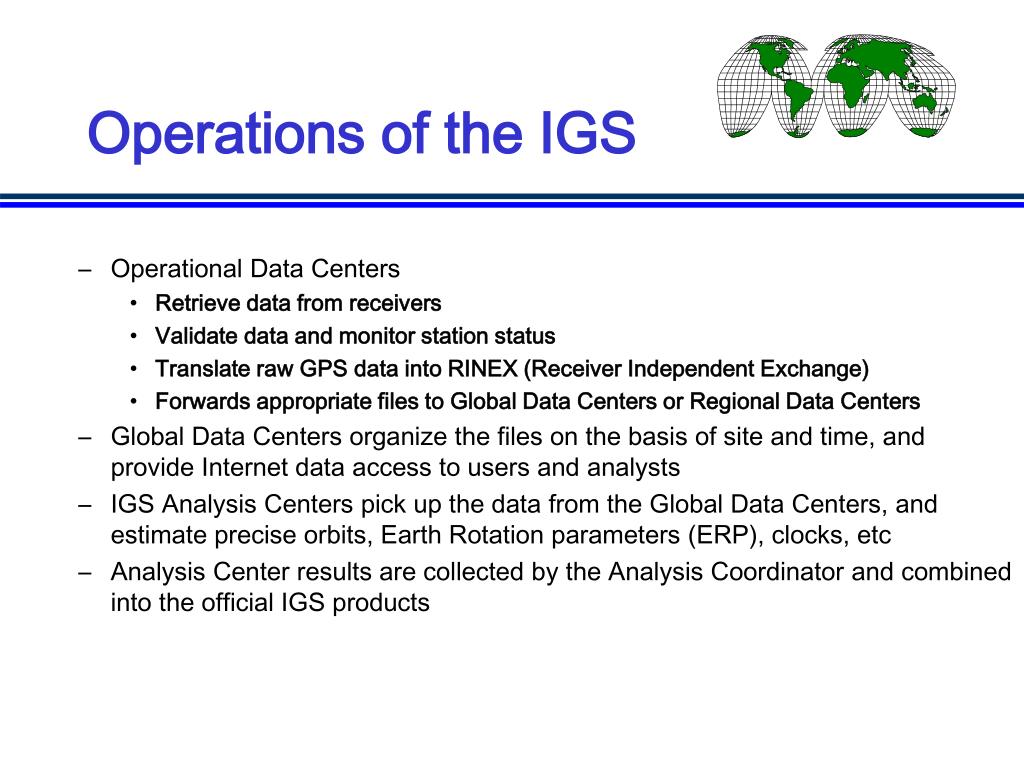 Operations of the IGS

– Operational Data Centers
  • Retrieve data from receivers
  • Validate data and monitor station status
  • Translate raw GPS data into RINEX (Receiver Independent Exchange)
  • Forwards appropriate files to Global Data Centers or Regional Data Centers
– Global Data Centers organize the files on the basis of site and time, and provide Internet data access to users and analysts
– IGS Analysis Centers pick up the data from the Global Data Centers, and estimate precise orbits, Earth Rotation parameters (ERP), clocks, etc
– Analysis Center results are collected by the Analysis Coordinator and combined into the official IGS products